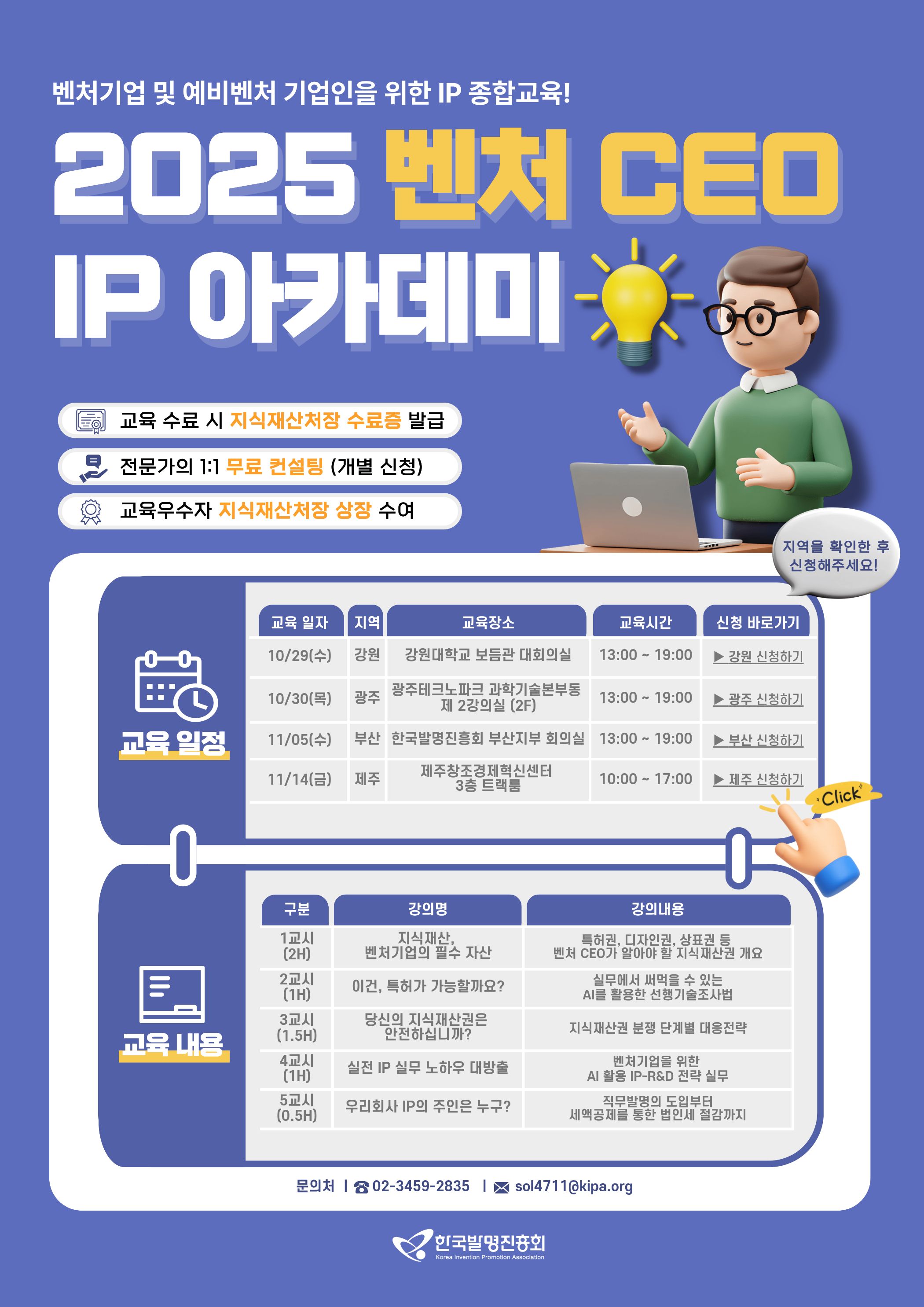 벤처기업 및 예비벤처 기업인을 위한 IP 종합교육!

2025 벤처 CEO IP 아카데미

교육 수료 시 지식재산처장 수료증 발급

전문가의 1:1 무료 컨설팅 (개별 신청)

교육우수자 지식재산처장 상장 수여

지역을 확인한 후 신청해주세요!

교육 일정

| 교육 일자 | 지역 | 교육장소 | 교육시간 | 신청 바로가기 |
|---|---|---|---|---|
| 10/29(수) | 강원 | 강원대학교 보듬관 대회의실 | 13:00 ~ 19:00 | ▶ 강원 신청하기 |
| 10/30(목) | 광주 | 광주테크노파크 과학기술본부동 제 2강의실 (2F) | 13:00 ~ 19:00 | ▶ 광주 신청하기 |
| 11/05(수) | 부산 | 한국발명진흥회 부산지부 회의실 | 13:00 ~ 19:00 | ▶ 부산 신청하기 |
| 11/14(금) | 제주 | 제주창조경제혁신센터 3층 트랙룸 | 10:00 ~ 17:00 | ▶ 제주 신청하기 |

Click

교육 내용

| 구분 | 강의명 | 강의내용 |
|---|---|---|
| 1교시 (2H) | 지식재산, 벤처기업의 필수 자산 | 특허권, 디자인권, 상표권 등 벤처 CEO가 알아야 할 지식재산권 개요 |
| 2교시 (1H) | 이건, 특허가 가능할까요? | 실무에서 써먹을 수 있는 AI를 활용한 선행기술조사법 |
| 3교시 (1.5H) | 당신의 지식재산권은 안전하십니까? | 지식재산권 분쟁 단계별 대응전략 |
| 4교시 (1H) | 실전 IP 실무 노하우 대방출 | 벤처기업을 위한 AI 활용 IP-R&D 전략 실무 |
| 5교시 (0.5H) | 우리회사 IP의 주인은 누구? | 직무발명의 도입부터 세액공제를 통한 법인세 절감까지 |

문의처 | 02-3459-2835 | sol4711@kipa.org

한국발명진흥회
Korea Invention Promotion Association